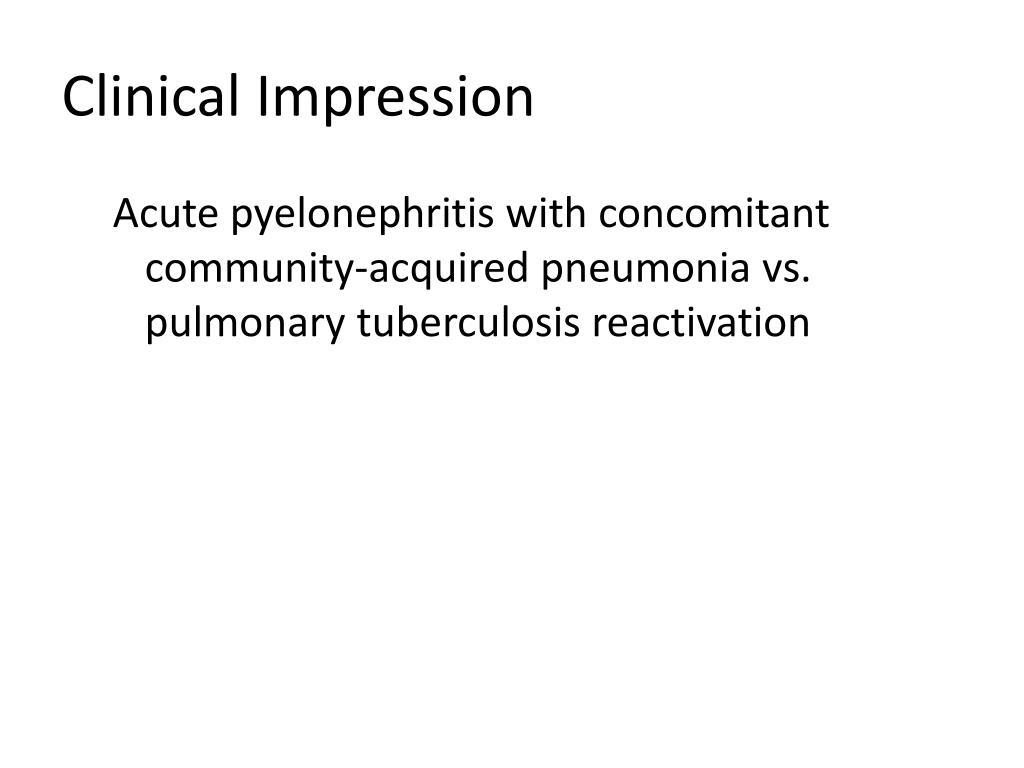 Clinical Impression

Acute pyelonephritis with concomitant community-acquired pneumonia vs. pulmonary tuberculosis reactivation